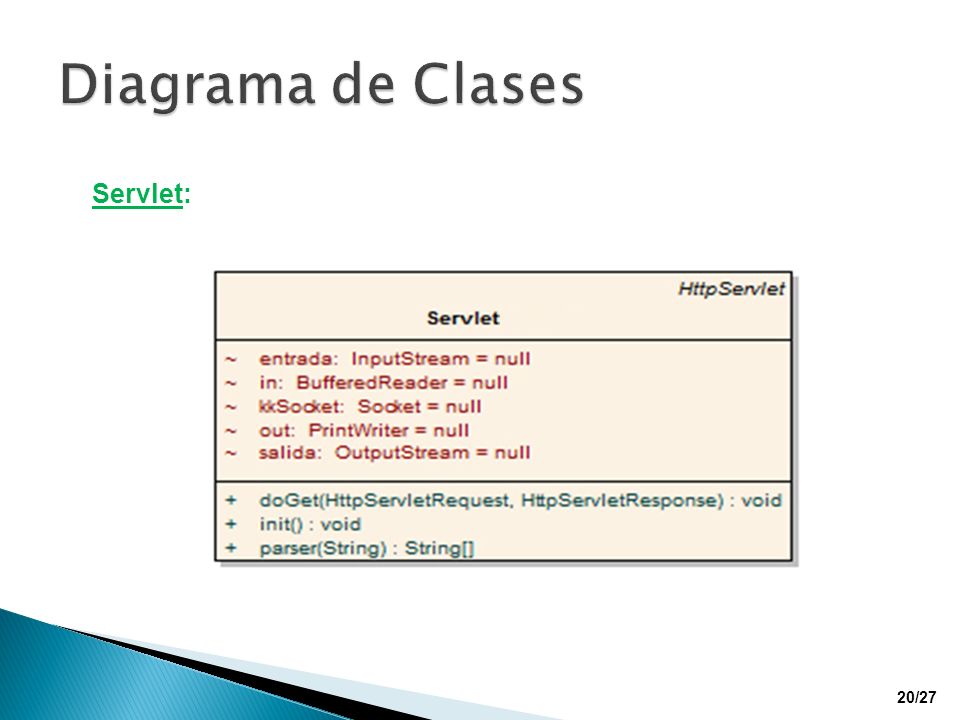 Diagrama de Clases

Servlet:

HttpServlet

Servlet

~ entrada: InputStream = null
~ in: BufferedReader = null
~ kkSocket: Socket = null
~ out: PrintWriter = null
~ salida: OutputStream = null

+ doGet(HttpServletRequest, HttpServletResponse) : void
+ init() : void
+ parser(String) : String[]

20/27